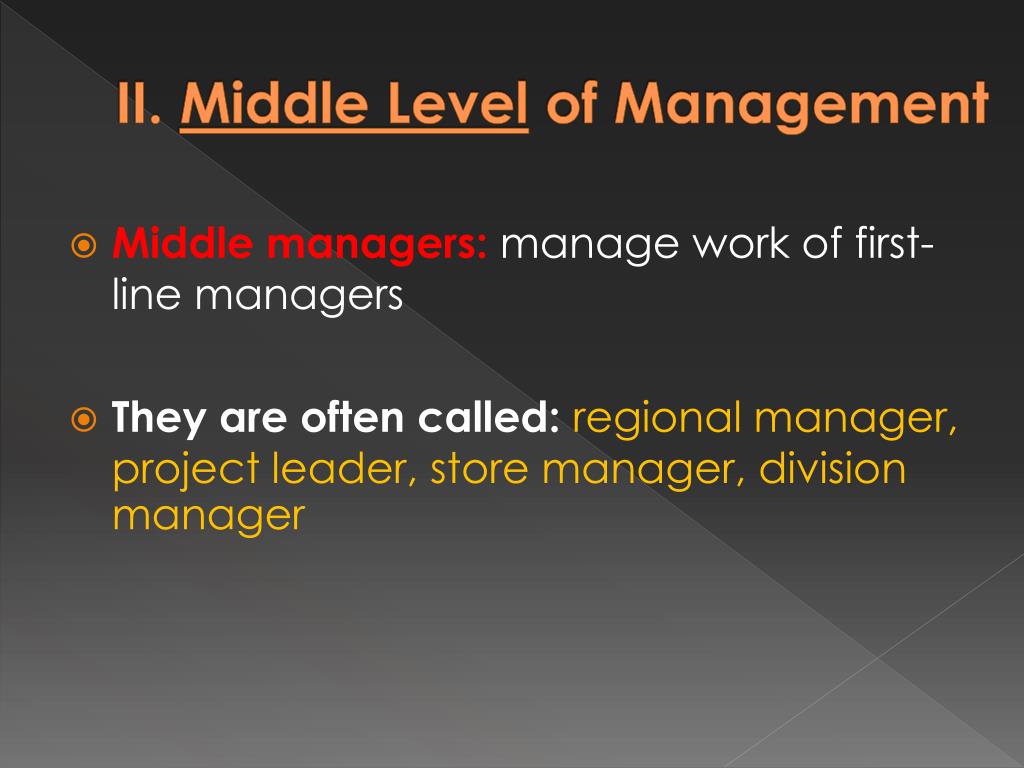 II. Middle Level of Management

Middle managers: manage work of first-line managers

They are often called: regional manager, project leader, store manager, division manager